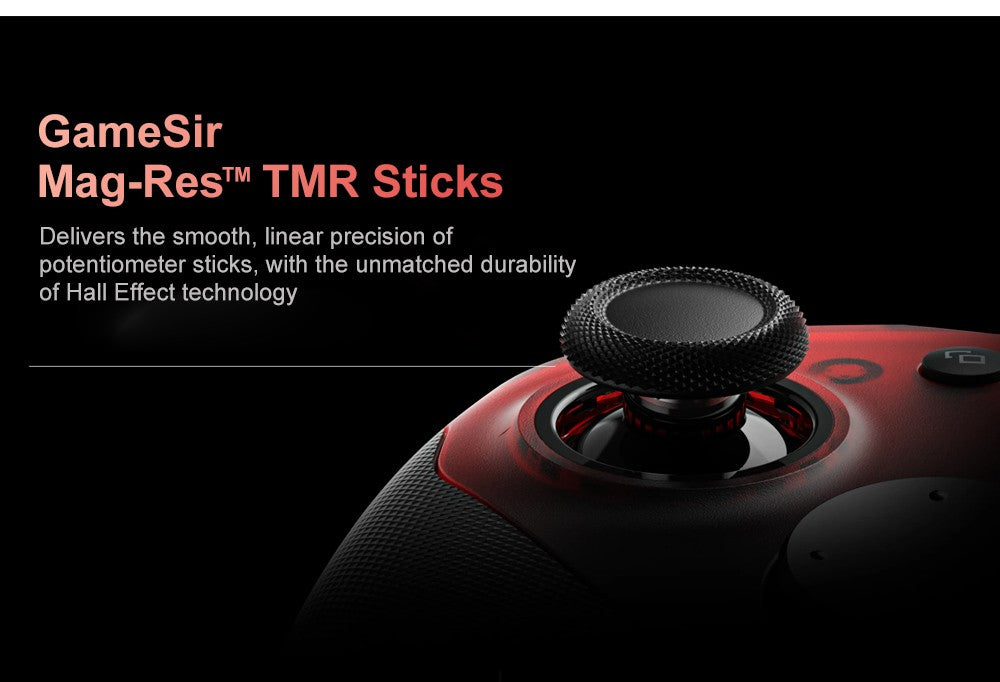 GameSir
Mag-Res™ TMR Sticks

Delivers the smooth, linear precision of potentiometer sticks, with the unmatched durability of Hall Effect technology